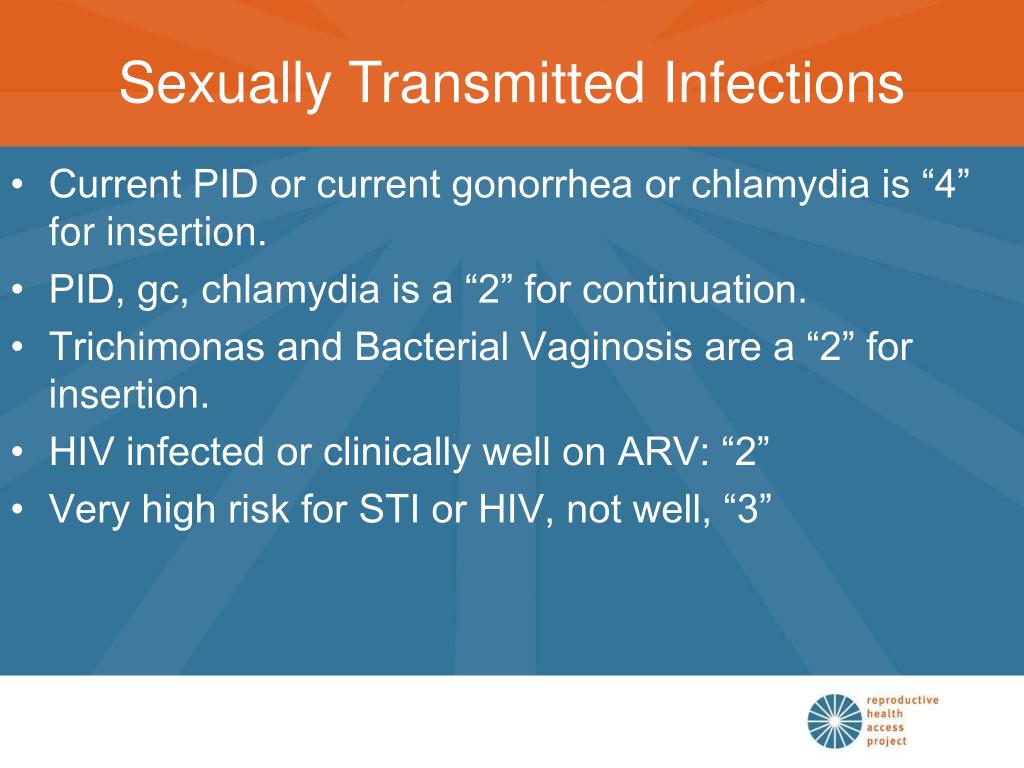 Sexually Transmitted Infections

• Current PID or current gonorrhea or chlamydia is “4” for insertion.
• PID, gc, chlamydia is a “2” for continuation.
• Trichimonas and Bacterial Vaginosis are a “2” for insertion.
• HIV infected or clinically well on ARV: “2”
• Very high risk for STI or HIV, not well, “3”

reproductive health access project